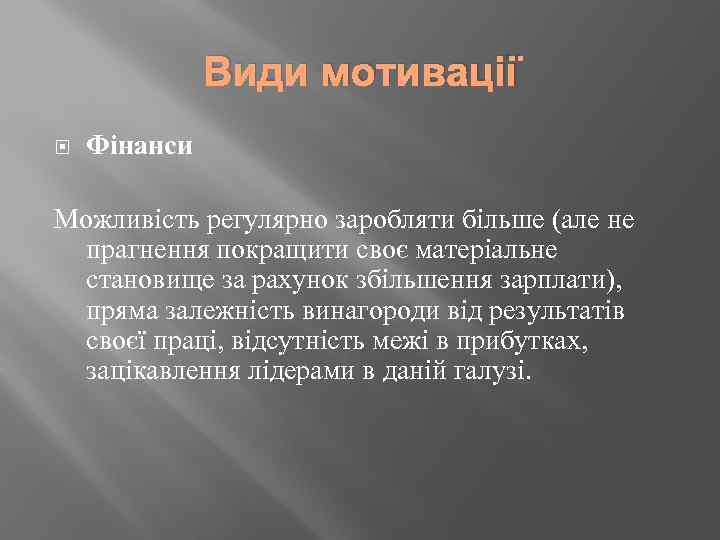 Види мотивації

Фінанси

Можливість регулярно заробляти більше (але не прагнення покращити своє матеріальне становище за рахунок збільшення зарплати), пряма залежність винагороди від результатів своєї праці, відсутність межі в прибутках, зацікавлення лідерами в даній галузі.